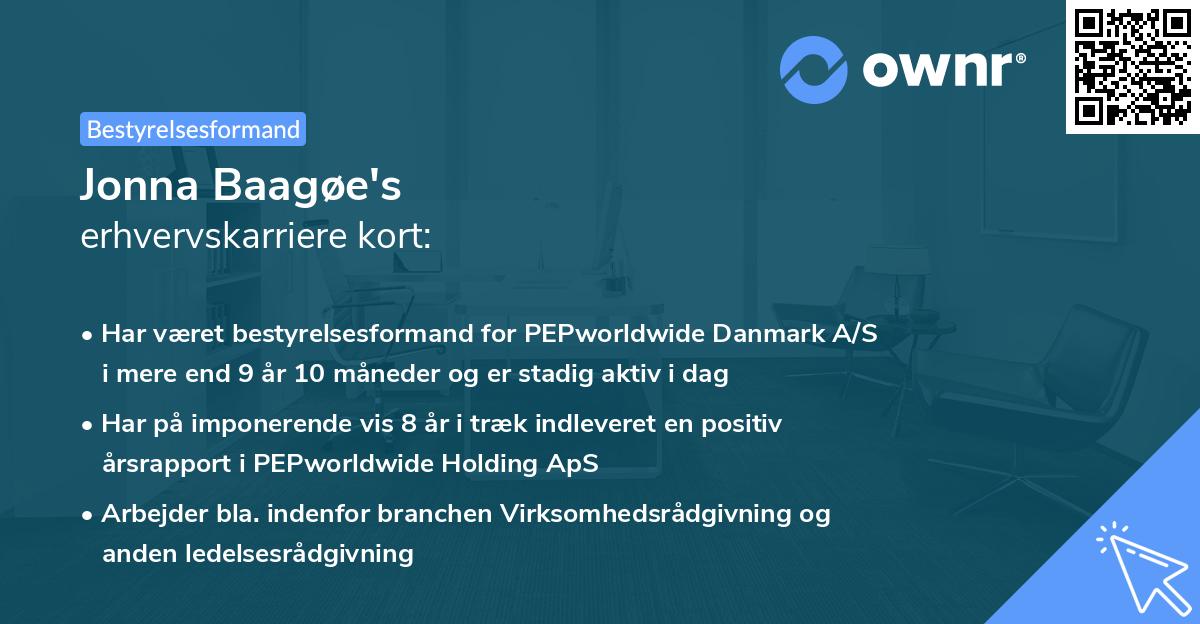 ownr®

Bestyrelsesformand

Jonna Baagøe's
erhvervskarriere kort:

• Har været bestyrelsesformand for PEPworldwide Danmark A/S i mere end 9 år 10 måneder og er stadig aktiv i dag

• Har på imponerende vis 8 år i træk indleveret en positiv årsrapport i PEPworldwide Holding ApS

• Arbejder bla. indenfor branchen Virksomhedsrådgivning og anden ledelsesrådgivning